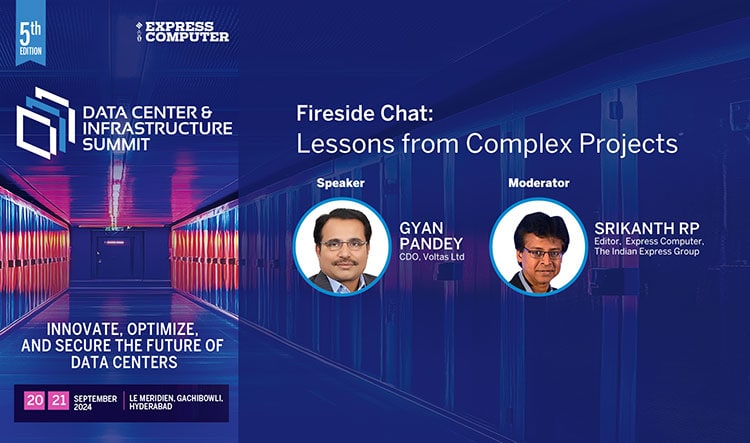 5th EDITION

EXPRESS COMPUTER

DATA CENTER & INFRASTRUCTURE SUMMIT

INNOVATE, OPTIMIZE, AND SECURE THE FUTURE OF DATA CENTERS

20 21 SEPTEMBER 2024 | LE MERIDIEN, GACHIBOWLI, HYDERABAD

Fireside Chat:
Lessons from Complex Projects

Speaker

GYAN PANDEY
CDO, Voltas Ltd

Moderator

SRIKANTH RP
Editor, Express Computer, The Indian Express Group